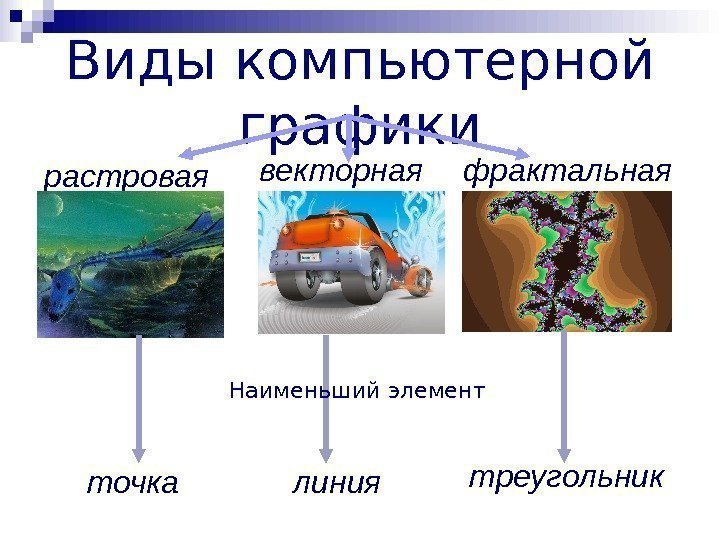 Виды компьютерной графики

растровая

векторная

фрактальная

Наименьший элемент

точка

линия

треугольник